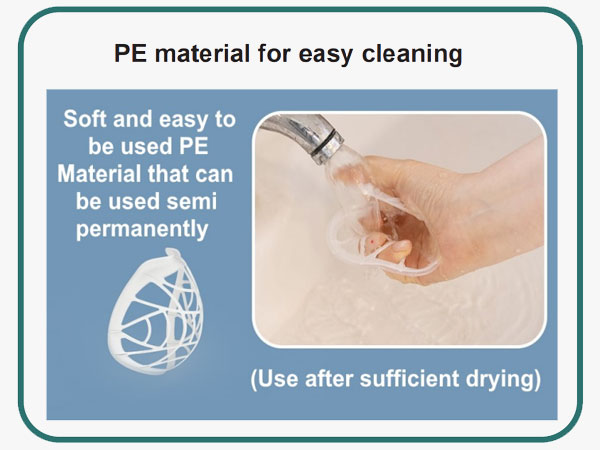 PE material for easy cleaning

Soft and easy to be used PE Material that can be used semi permanently

(Use after sufficient drying)